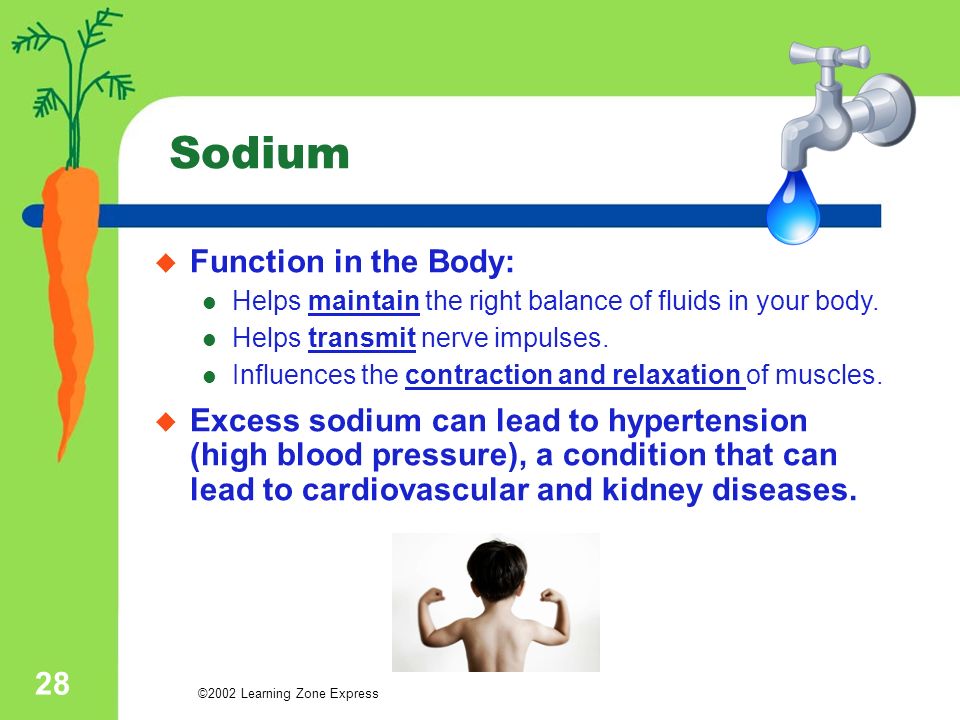 Sodium

Function in the Body:

Helps maintain the right balance of fluids in your body.

Helps transmit nerve impulses.

Influences the contraction and relaxation of muscles.

Excess sodium can lead to hypertension (high blood pressure), a condition that can lead to cardiovascular and kidney diseases.

28

©2002 Learning Zone Express